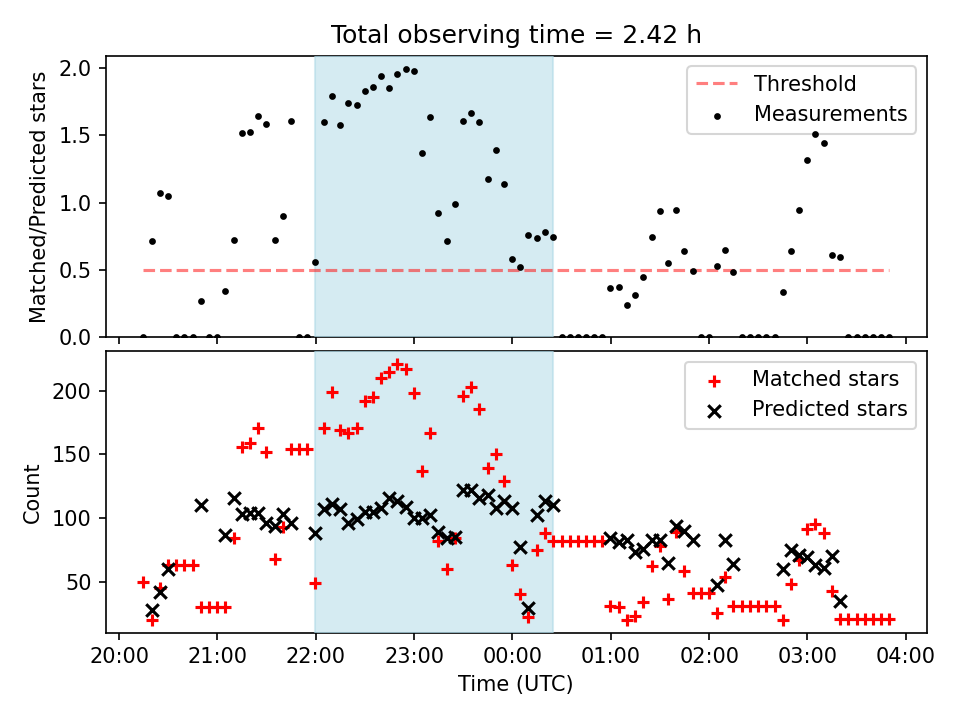 Total observing time = 2.42 h

Matched/Predicted stars

2.0
1.5
1.0
0.5
0.0

Threshold
Measurements

Count

200
150
100
50

Matched stars
Predicted stars

20:00 21:00 22:00 23:00 00:00 01:00 02:00 03:00 04:00

Time (UTC)